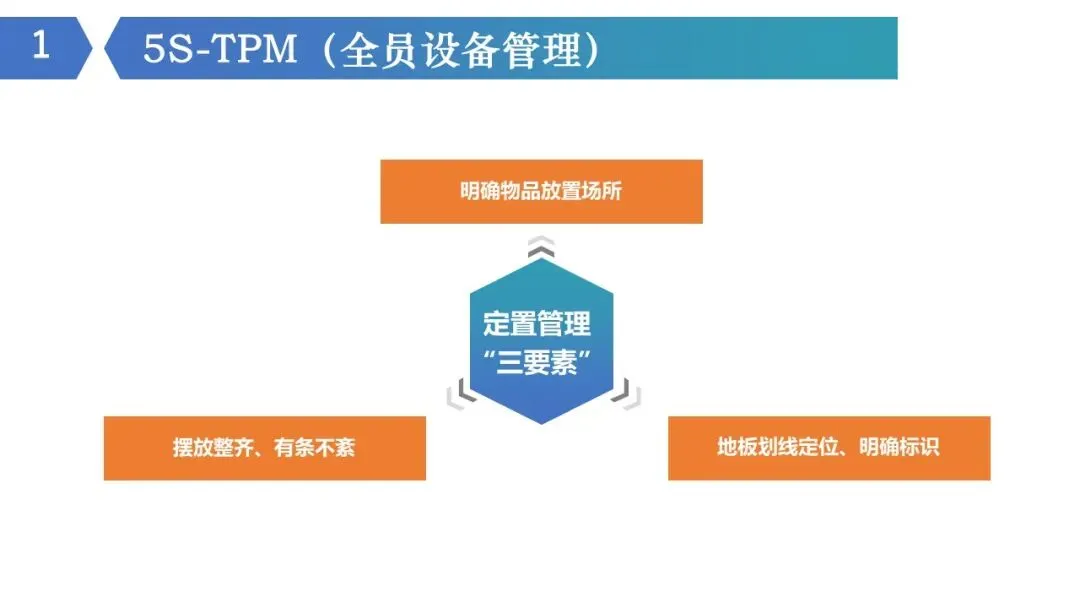 1

5S-TPM（全员设备管理）

明确物品放置场所

定置管理
“三要素”

摆放整齐、有条不紊

地板划线定位、明确标识